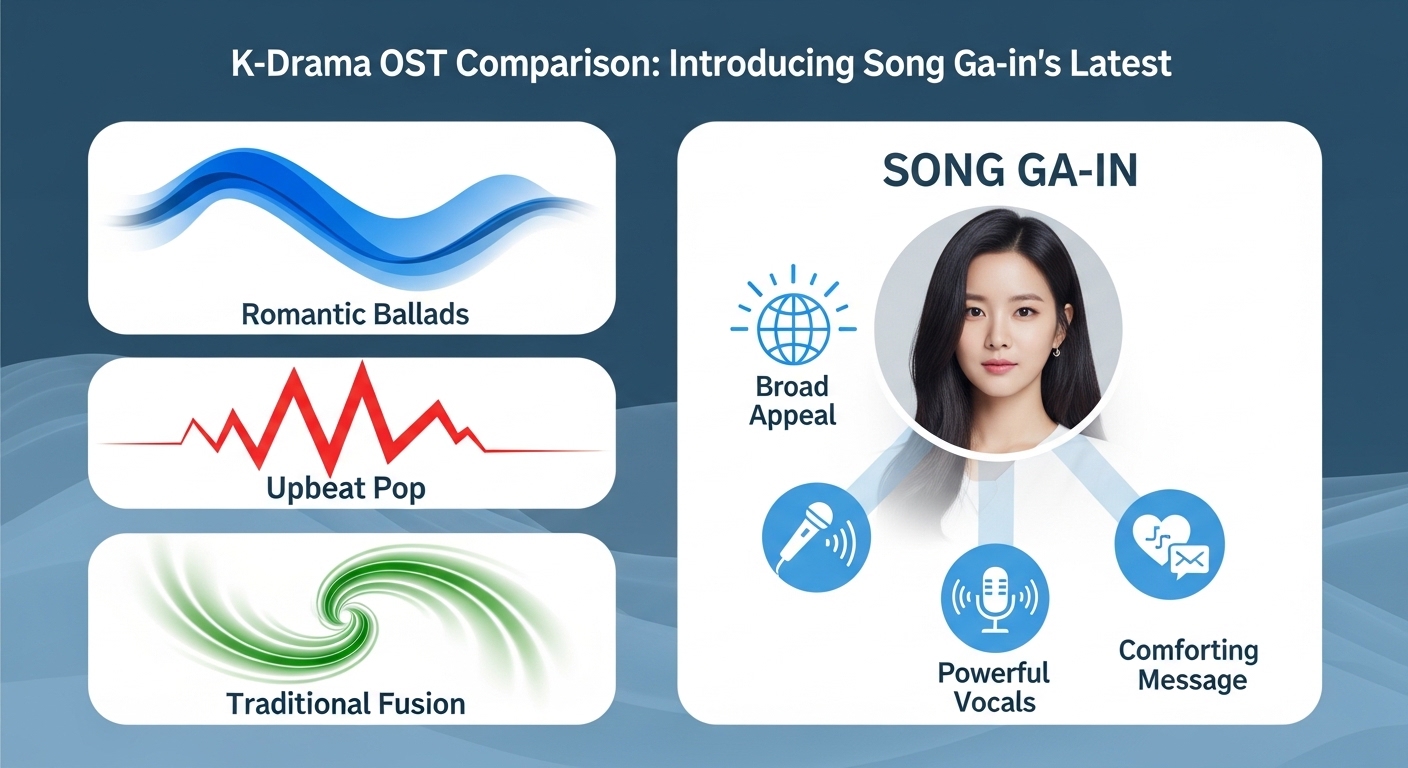 K-Drama OST Comparison: Introducing Song Ga-in's Latest

Romantic Ballads

Upbeat Pop

Traditional Fusion

SONG GA-IN

Broad Appeal

Powerful Vocals

Comforting Message